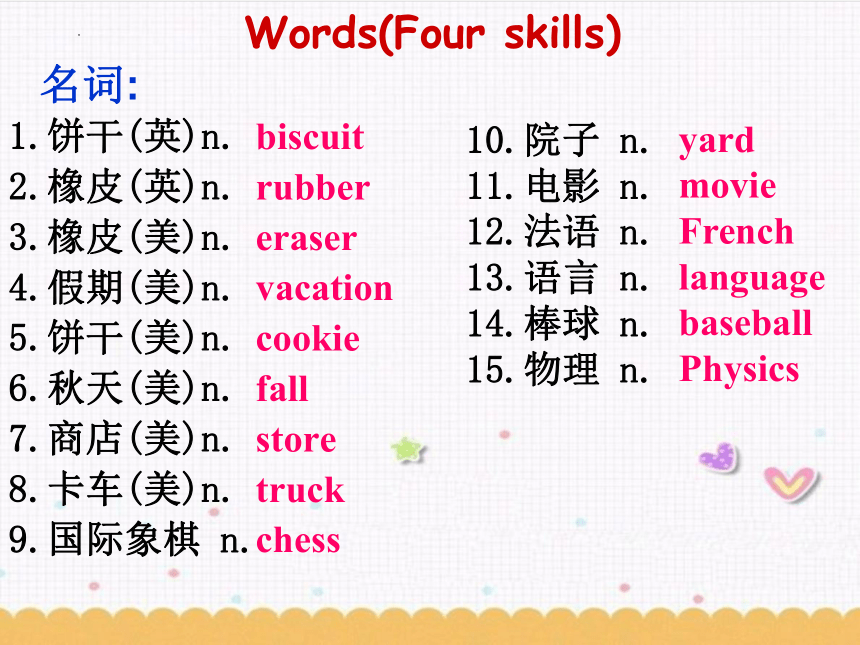 Words(Four skills)

名词:

1. 饼干(英)n. biscuit
2. 橡皮(英)n. rubber
3. 橡皮(美)n. eraser
4. 假期(美)n. vacation
5. 饼干(美)n. cookie
6. 秋天(美)n. fall
7. 商店(美)n. store
8. 卡车(美)n. truck
9. 国际象棋 n. chess

10. 院子 n. yard
11. 电影 n. movie
12. 法语 n. French
13. 语言 n. language
14. 棒球 n. baseball
15. 物理 n. Physics